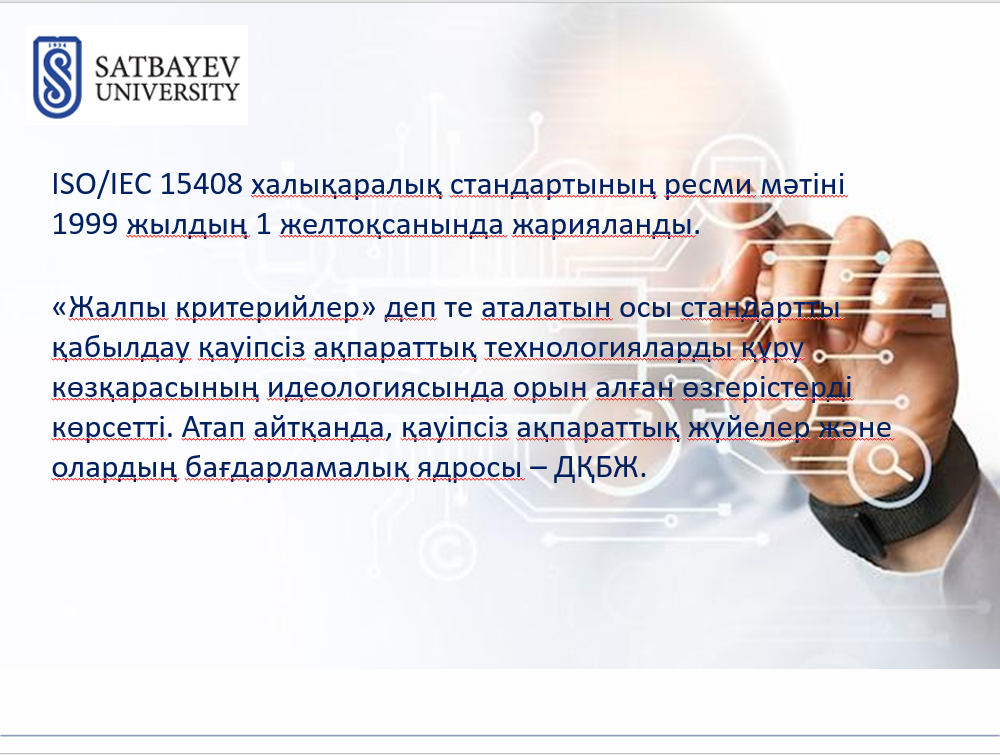 1934

SATBAYEV UNIVERSITY

ISO/IEC 15408 халықаралық стандартының ресми мәтіні 1999 жылдың 1 желтоқсанында жарияланды.

«Жалпы критерийлер» деп те аталатын осы стандартты қабылдау қауіпсіз ақпараттық технологияларды құру көзқарасының идеологиясында орын алған өзгерістерді көрсетті. Атап айтқанда, қауіпсіз ақпараттық жүйелер және олардың бағдарламалық ядросы – ДҚБЖ.